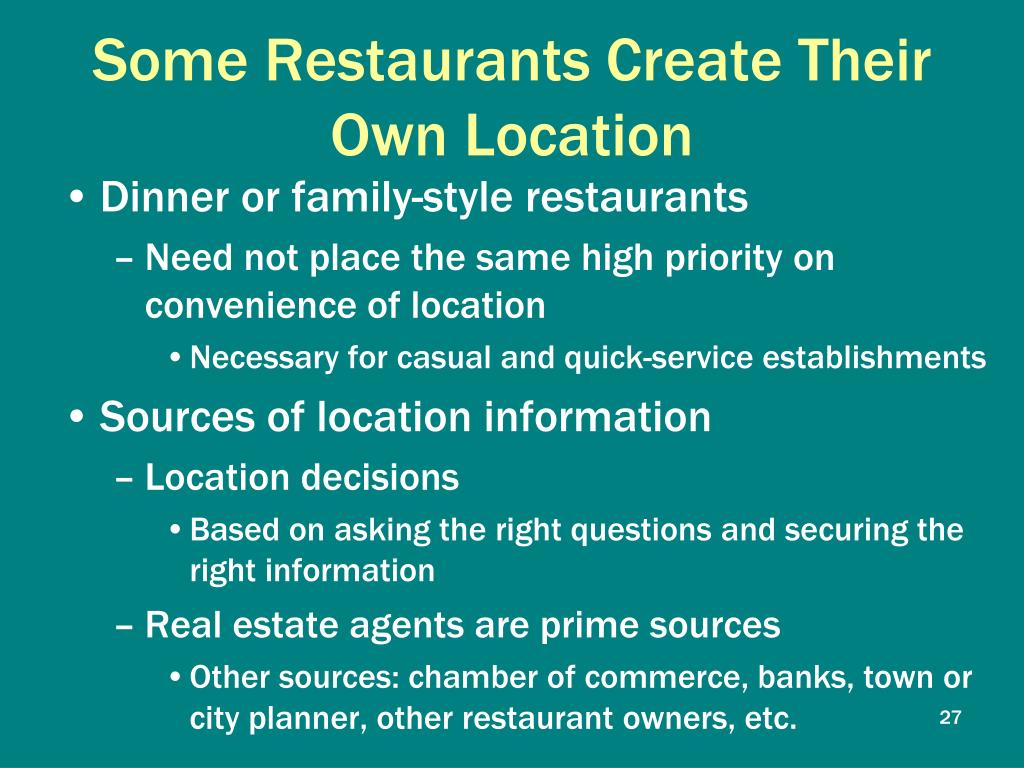 Some Restaurants Create Their Own Location

• Dinner or family-style restaurants
– Need not place the same high priority on convenience of location
• Necessary for casual and quick-service establishments

• Sources of location information
– Location decisions
• Based on asking the right questions and securing the right information
– Real estate agents are prime sources
• Other sources: chamber of commerce, banks, town or city planner, other restaurant owners, etc.

27